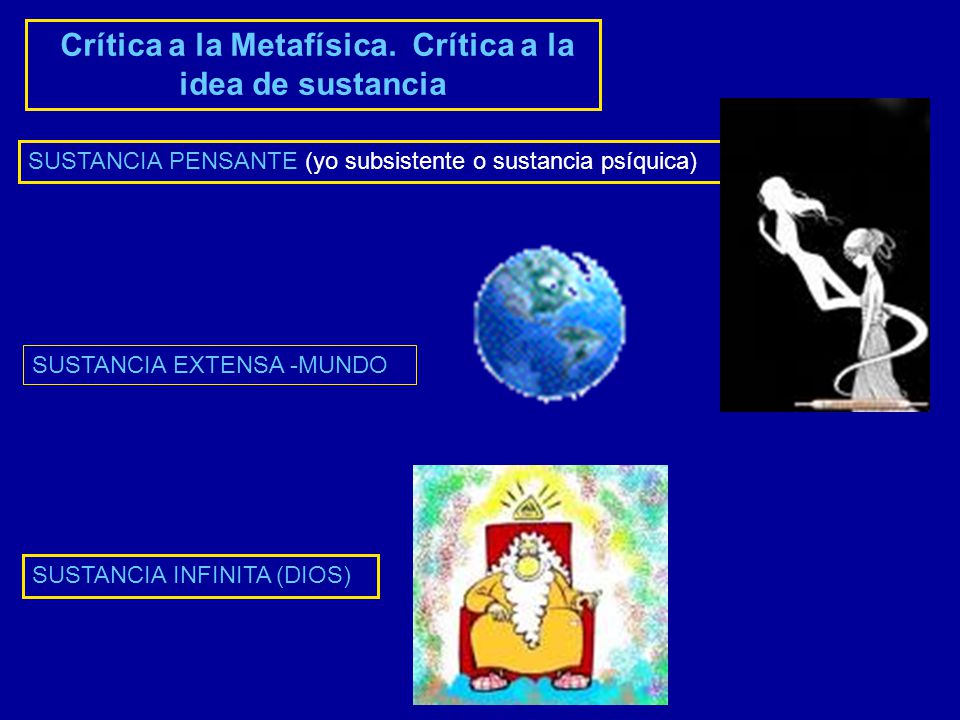 Crítica a la Metafísica. Crítica a la idea de sustancia

SUSTANCIA PENSANTE (yo subsistente o sustancia psíquica)

SUSTANCIA EXTENSA -MUNDO

SUSTANCIA INFINITA (DIOS)